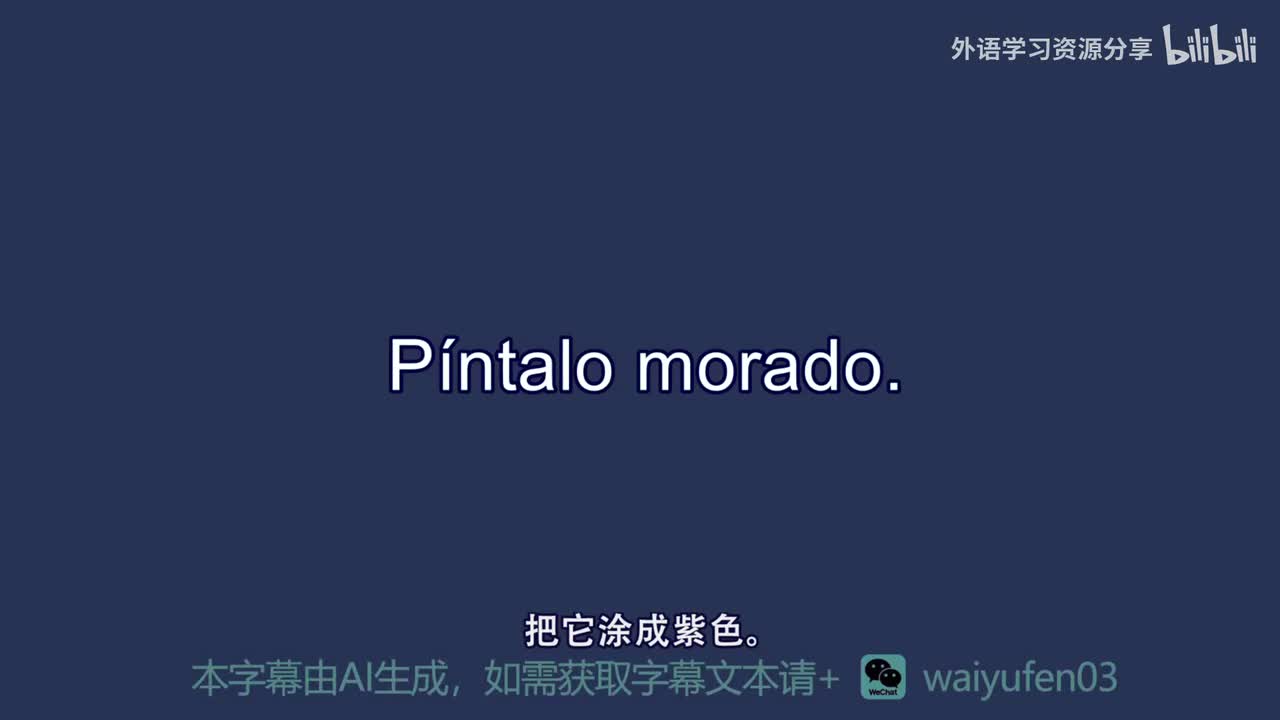 外语学习资源分享 bilibili

Píntalo morado.

把它涂成紫色。

本字幕由AI生成，如需获取字幕文本请+ WeChat waiyufen03